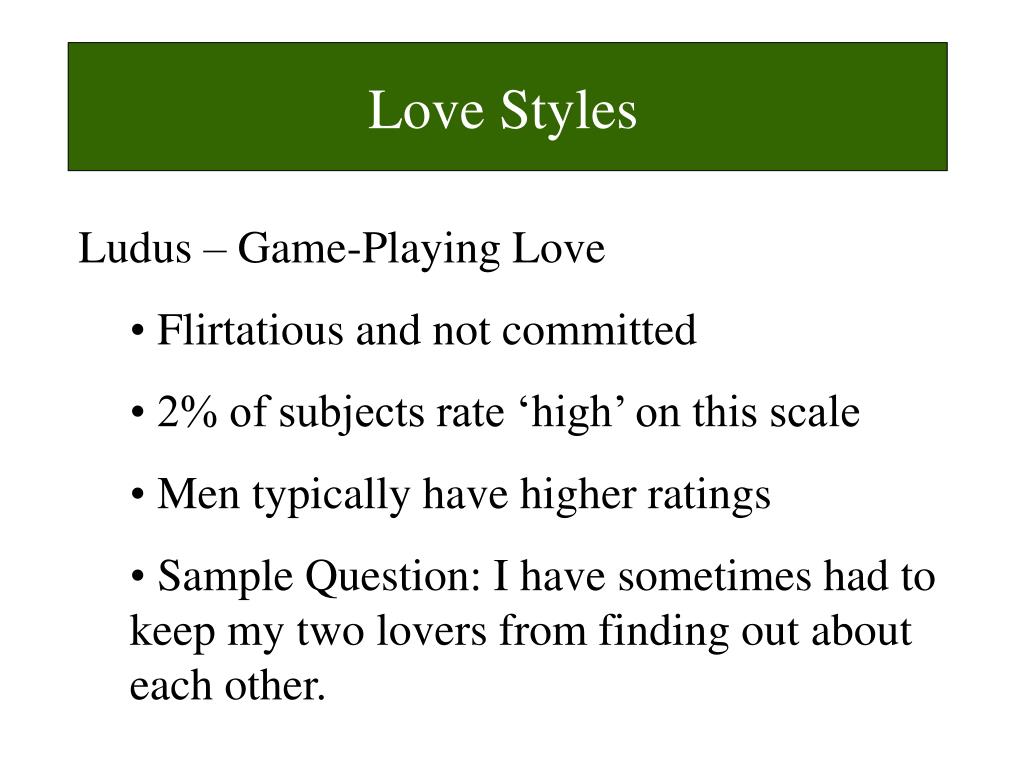 Love Styles

Ludus – Game-Playing Love

• Flirtatious and not committed

• 2% of subjects rate ‘high’ on this scale

• Men typically have higher ratings

• Sample Question: I have sometimes had to keep my two lovers from finding out about each other.